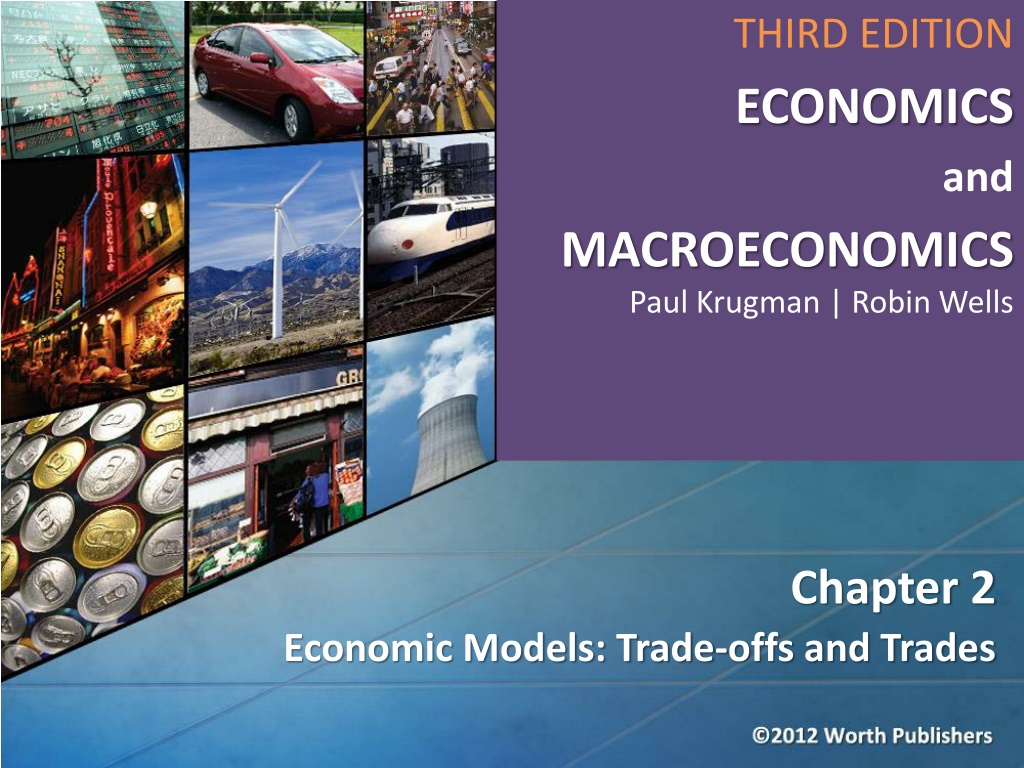 THIRD EDITION

ECONOMICS

and

MACROECONOMICS

Paul Krugman | Robin Wells

Chapter 2

Economic Models: Trade-offs and Trades

©2012 Worth Publishers